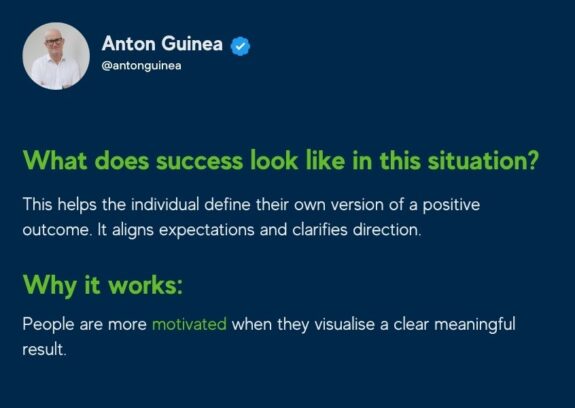 Anton Guinea
@antonguinea

What does success look like in this situation?

This helps the individual define their own version of a positive outcome. It aligns expectations and clarifies direction.

Why it works:

People are more motivated when they visualise a clear meaningful result.